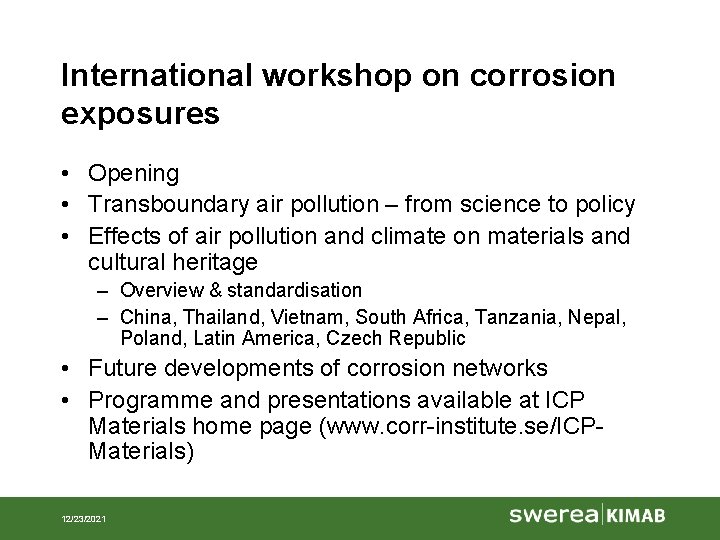 International workshop on corrosion exposures

• Opening
• Transboundary air pollution – from science to policy
• Effects of air pollution and climate on materials and cultural heritage
  – Overview & standardisation
  – China, Thailand, Vietnam, South Africa, Tanzania, Nepal, Poland, Latin America, Czech Republic
• Future developments of corrosion networks
• Programme and presentations available at ICP Materials home page (www.corr-institute.se/ICP-Materials)

12/23/2021

swerea | KIMAB